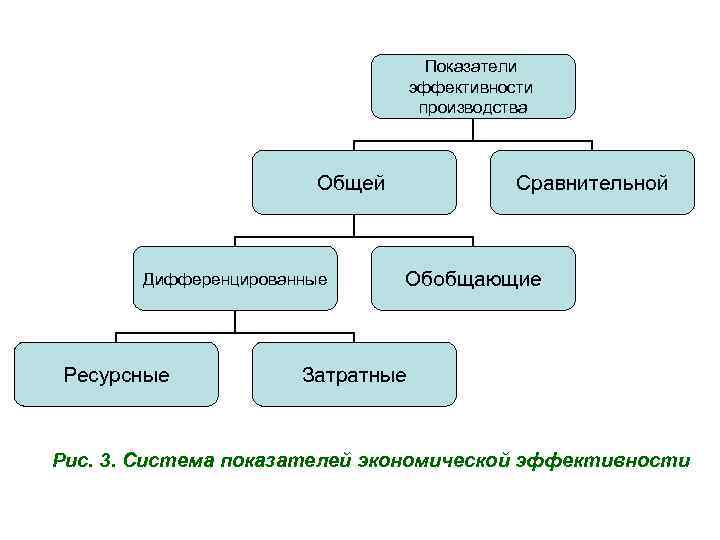 Показатели эффективности производства

Общей

Сравнительной

Дифференцированные

Обобщающие

Ресурсные

Затратные

Рис. 3. Система показателей экономической эффективности